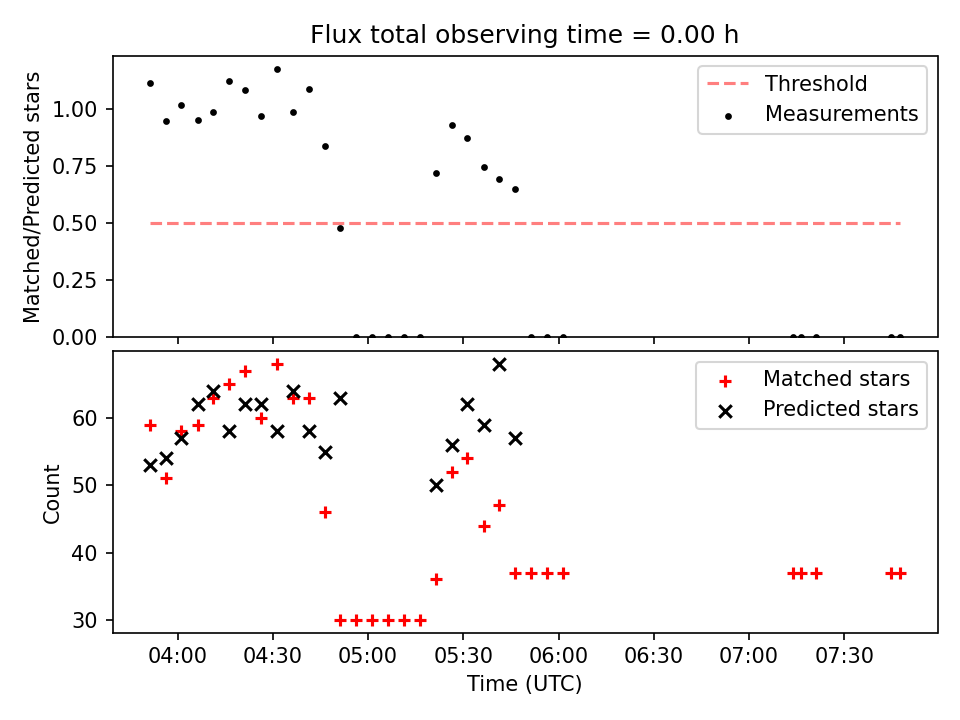 Flux total observing time = 0.00 h

Matched/Predicted stars

1.00
0.75
0.50
0.25
0.00

Threshold
Measurements

Count

60
50
40
30

Matched stars
Predicted stars

04:00
04:30
05:00
05:30
06:00
06:30
07:00
07:30

Time (UTC)